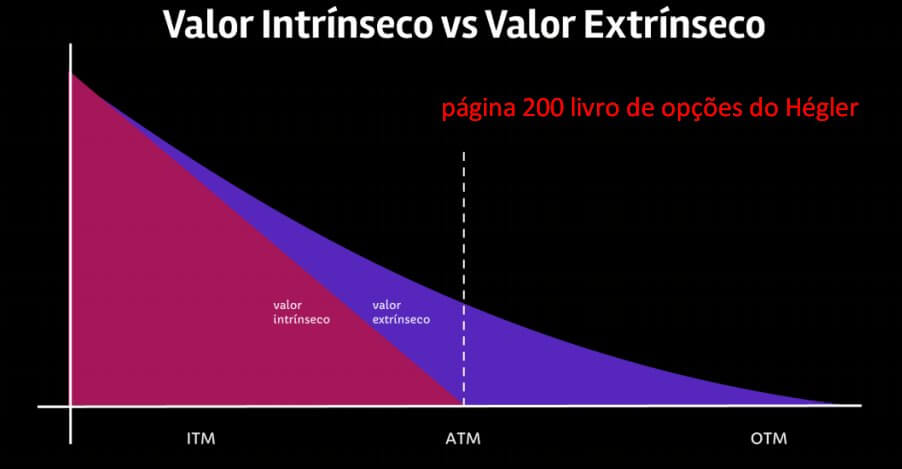 Valor Intrínseco vs Valor Extrínseco

página 200 livro de opções do Hégler

valor intrínseco

valor extrínseco

ITM

ATM

OTM